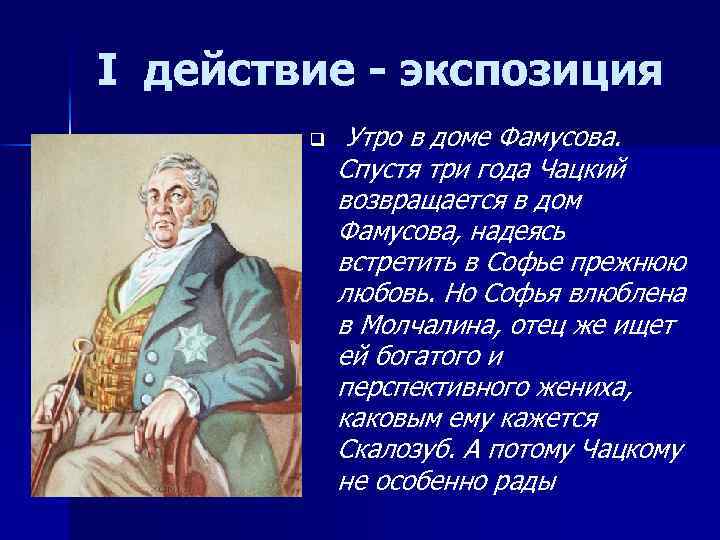 I действие - экспозиция

Утро в доме Фамусова. Спустя три года Чацкий возвращается в дом Фамусова, надеясь встретить в Софье прежнюю любовь. Но Софья влюблена в Молчалина, отец же ищет ей богатого и перспективного жениха, каковым ему кажется Скалозуб. А потому Чацкому не особенно рады